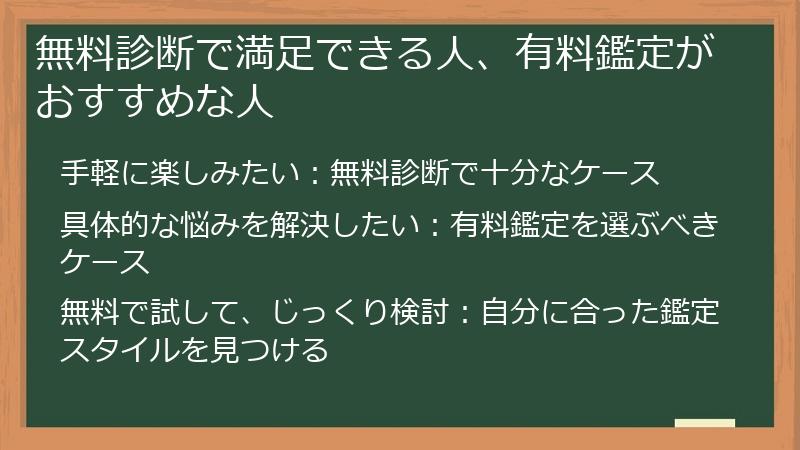 無料診断で満足できる人、有料鑑定がおすすめな人

手軽に楽しみたい：無料診断で十分なケース

具体的な悩みを解決したい：有料鑑定を選ぶべきケース

無料で試して、じっくり検討：自分に合った鑑定スタイルを見つける